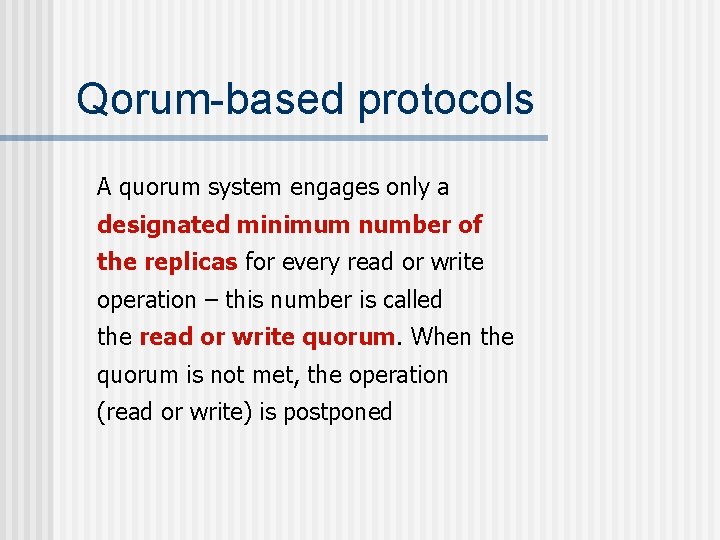 Qorum-based protocols

A quorum system engages only a designated minimum number of the replicas for every read or write operation – this number is called the read or write quorum. When the quorum is not met, the operation (read or write) is postponed